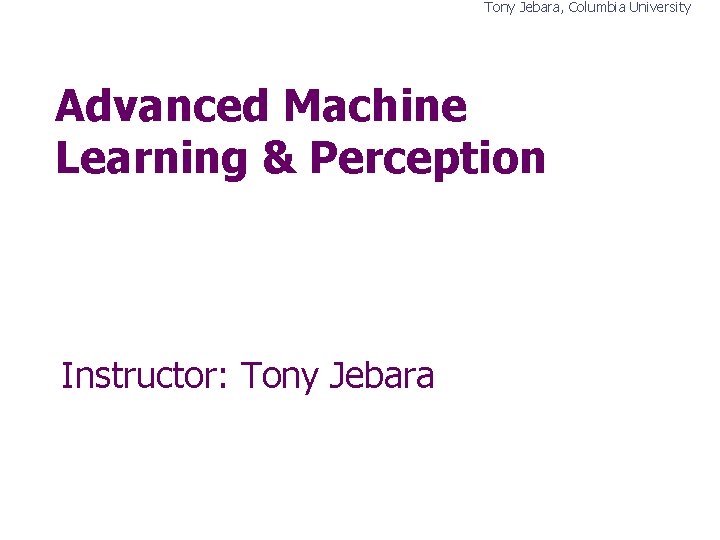 Tony Jebara, Columbia University

Advanced Machine Learning & Perception

Instructor: Tony Jebara